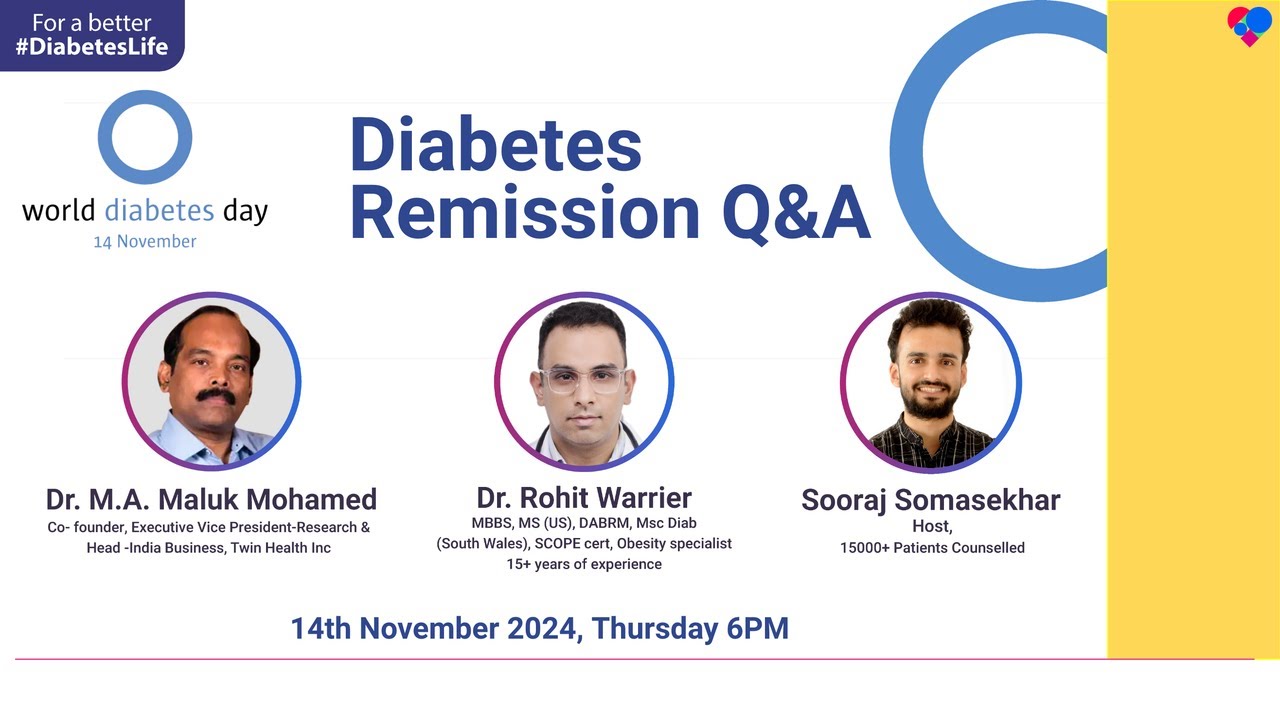 For a better
#DiabetesLife

world diabetes day
14 November

Diabetes Remission Q&A

Dr. M.A. Maluk Mohamed
Co- founder, Executive Vice President-Research & Head -India Business, Twin Health Inc

Dr. Rohit Warrier
MBBS, MS (US), DABRM, Msc Diab (South Wales), SCOPE cert, Obesity specialist
15+ years of experience

Sooraj Somasekhar
Host,
15000+ Patients Counselled

14th November 2024, Thursday 6PM